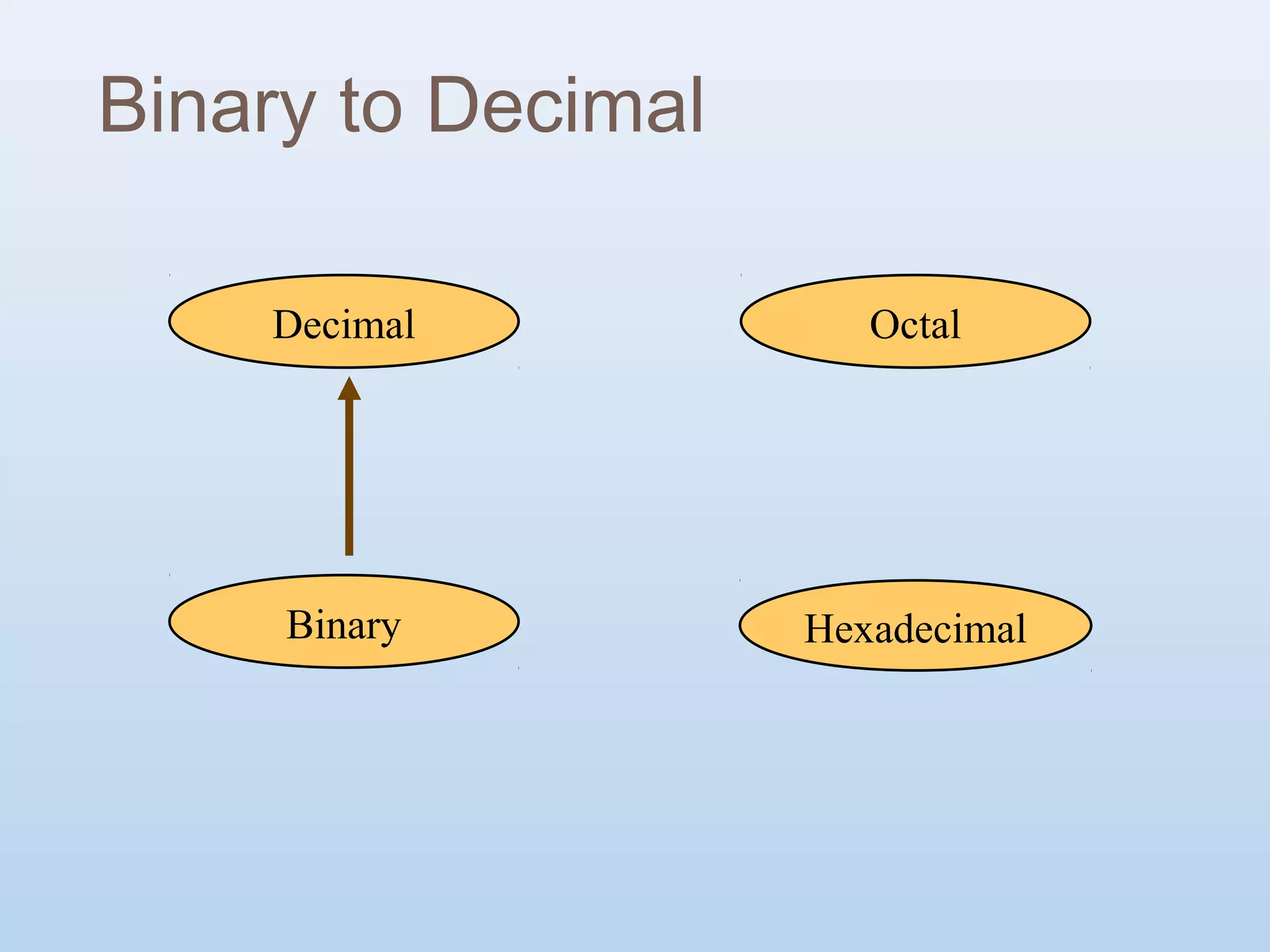 Binary to Decimal

Decimal

Octal

Binary

Hexadecimal